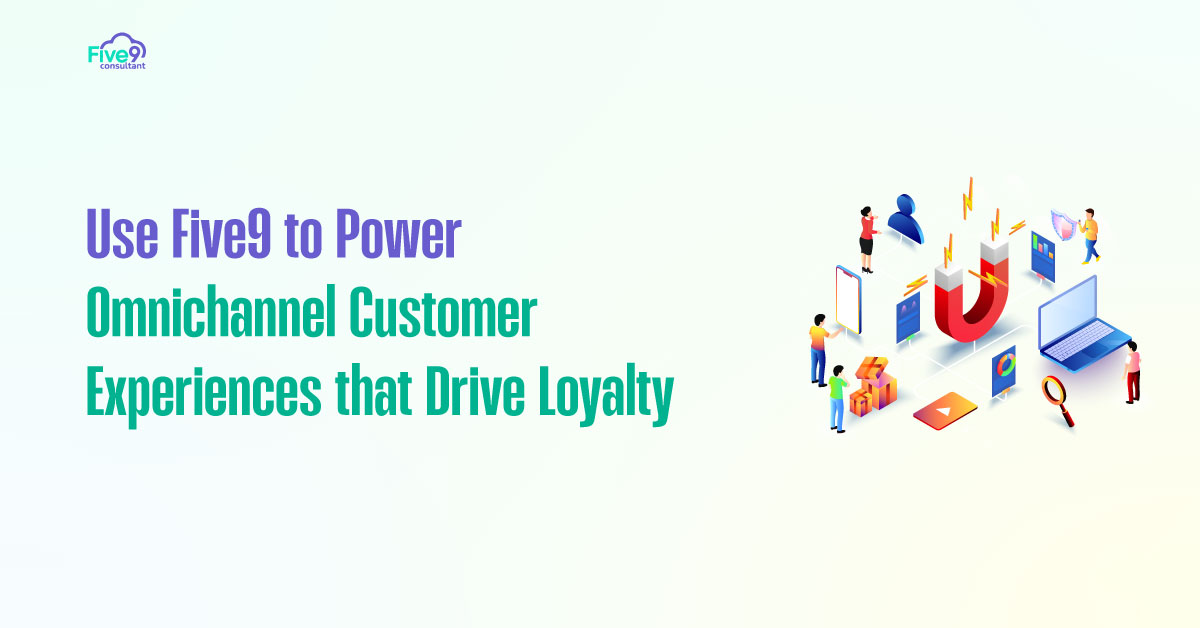 Five9 consultant

Use Five9 to Power Omnichannel Customer Experiences that Drive Loyalty